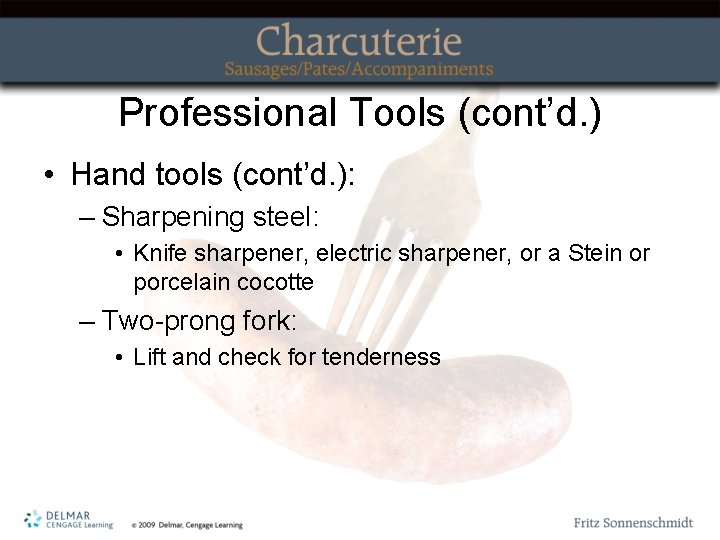 Charcuterie
Sausages/Pates/Accompaniments

Professional Tools (cont'd.)

• Hand tools (cont'd.):
– Sharpening steel:
• Knife sharpener, electric sharpener, or a Stein or porcelain cocotte
– Two-prong fork:
• Lift and check for tenderness

DELMAR CENGAGE Learning © 2009 Delmar, Cengage Learning

Fritz Sonnenschmidt